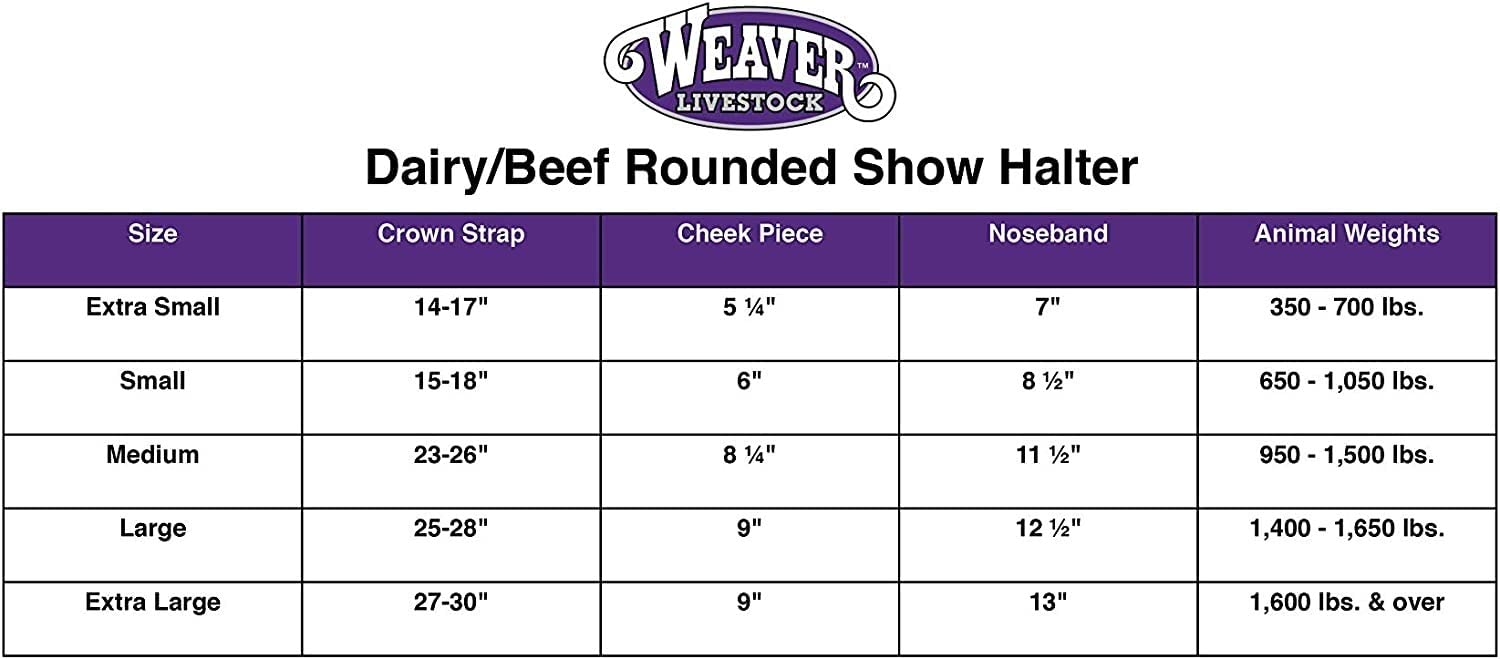 WEAVER™
LIVESTOCK

Dairy/Beef Rounded Show Halter

| Size | Crown Strap | Cheek Piece | Noseband | Animal Weights |
|---|---|---|---|---|
| Extra Small | 14-17" | 5 ¼" | 7" | 350 - 700 lbs. |
| Small | 15-18" | 6" | 8 ½" | 650 - 1,050 lbs. |
| Medium | 23-26" | 8 ¼" | 11 ½" | 950 - 1,500 lbs. |
| Large | 25-28" | 9" | 12 ½" | 1,400 - 1,650 lbs. |
| Extra Large | 27-30" | 9" | 13" | 1,600 lbs. & over |